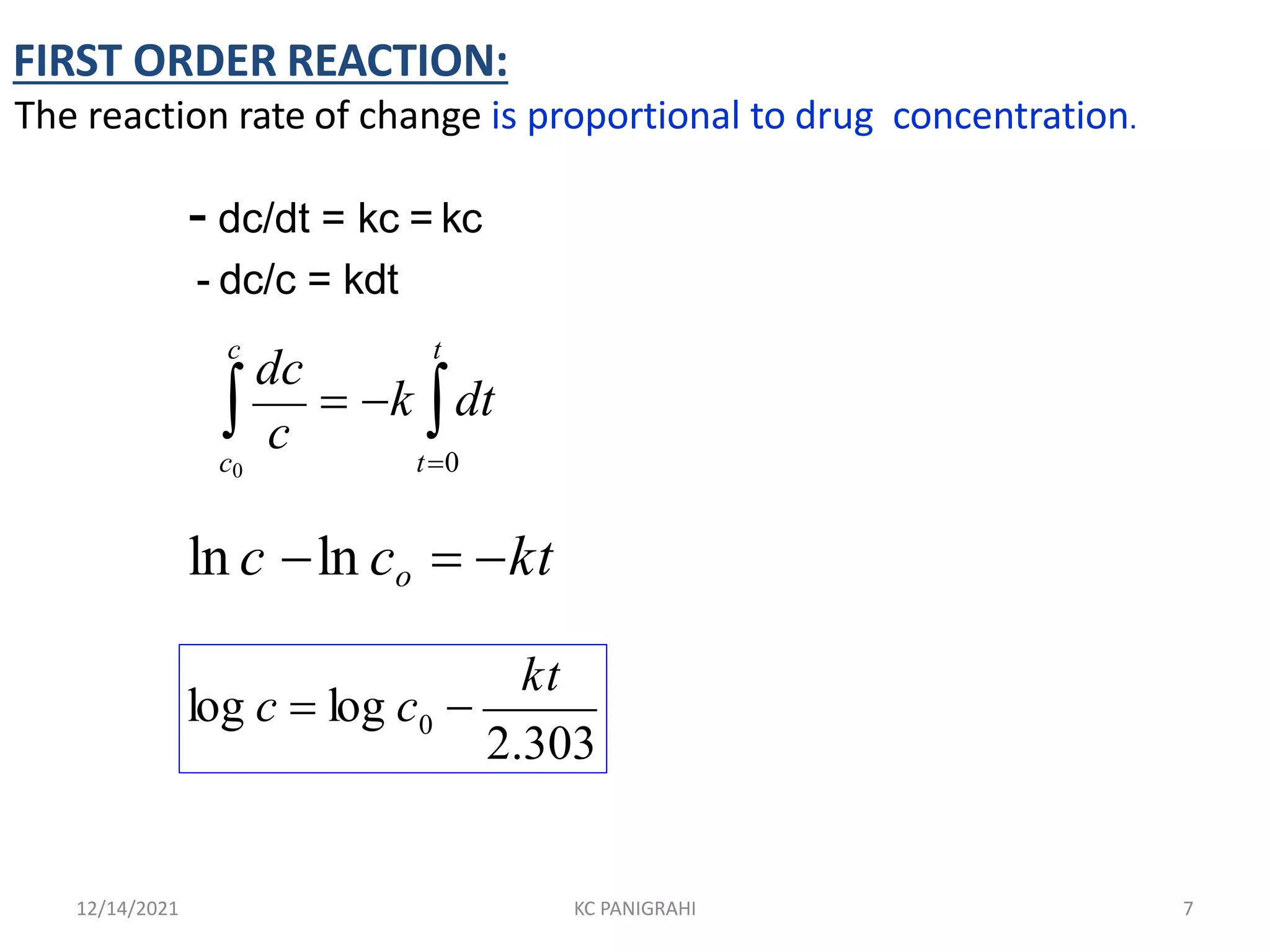 FIRST ORDER REACTION:

The reaction rate of change is proportional to drug concentration.

- dc/dt = kc = kc

- dc/c = kdt

$\int_{c_0}^{c} \frac{dc}{c} = -k \int_{t=0}^{t} dt$

$\ln c - \ln c_o = -kt$

$\log c = \log c_0 - \frac{kt}{2.303}$

12/14/2021

KC PANIGRAHI

7